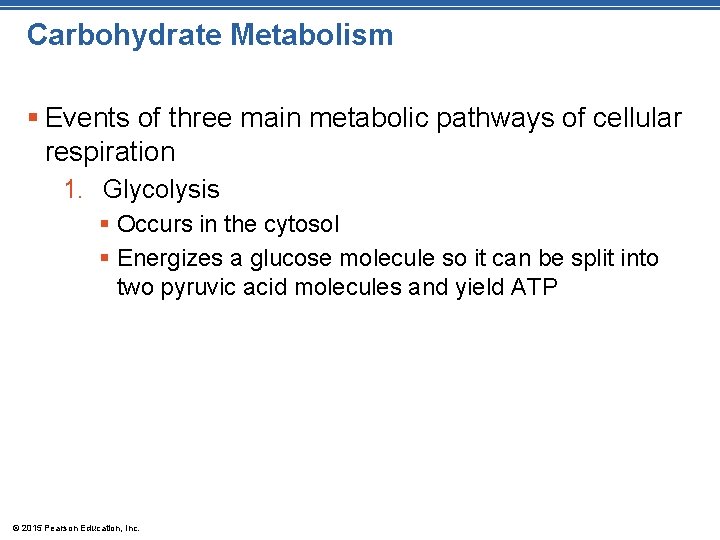 Carbohydrate Metabolism

▪ Events of three main metabolic pathways of cellular respiration

1. Glycolysis

▪ Occurs in the cytosol

▪ Energizes a glucose molecule so it can be split into two pyruvic acid molecules and yield ATP

© 2015 Pearson Education, Inc.